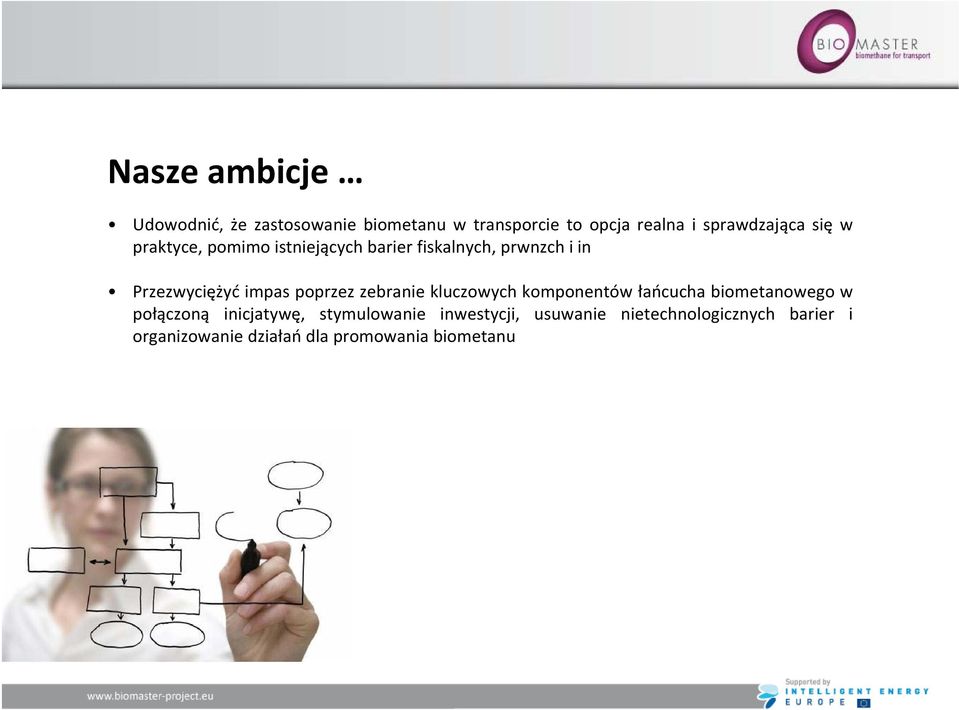 BIO MASTER
biomethane for transport

Nasze ambicje …

• Udowodnić, że zastosowanie biometanu w transporcie to opcja realna i sprawdzająca się w praktyce, pomimo istniejących barier fiskalnych, prwnzch i in

• Przezwyciężyć impas poprzez zebranie kluczowych komponentów łańcucha biometanowego w połączoną inicjatywę, stymulowanie inwestycji, usuwanie nietechnologicznych barier i organizowanie działań dla promowania biometanu

www.biomaster-project.eu

Supported by
INTELLIGENT ENERGY
EUROPE